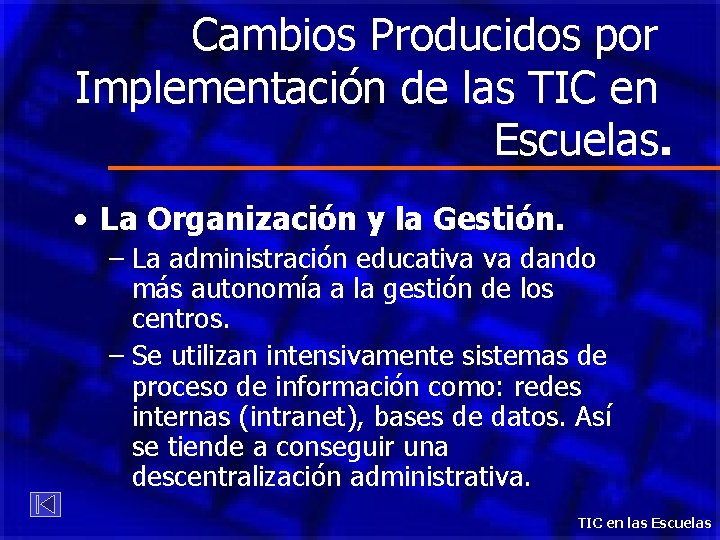 Cambios Producidos por Implementación de las TIC en Escuelas.

• La Organización y la Gestión.

– La administración educativa va dando más autonomía a la gestión de los centros.

– Se utilizan intensivamente sistemas de proceso de información como: redes internas (intranet), bases de datos. Así se tiende a conseguir una descentralización administrativa.

TIC en las Escuelas